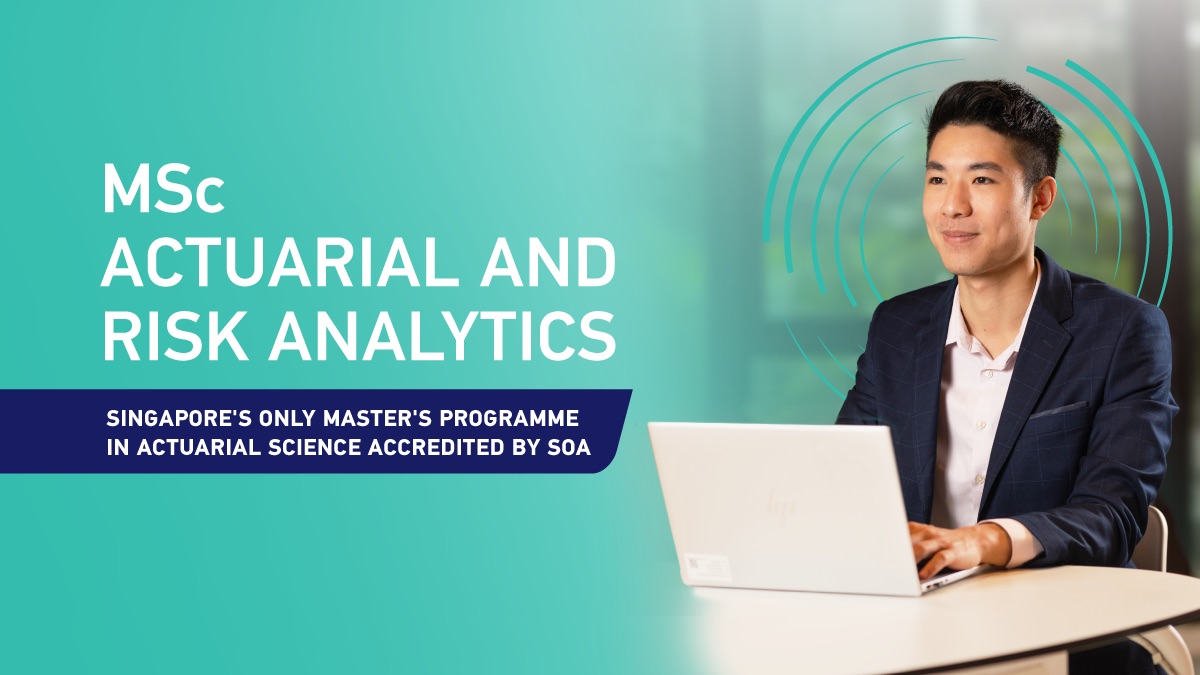 MSc
ACTUARIAL AND RISK ANALYTICS

SINGAPORE'S ONLY MASTER'S PROGRAMME IN ACTUARIAL SCIENCE ACCREDITED BY SOA

hp